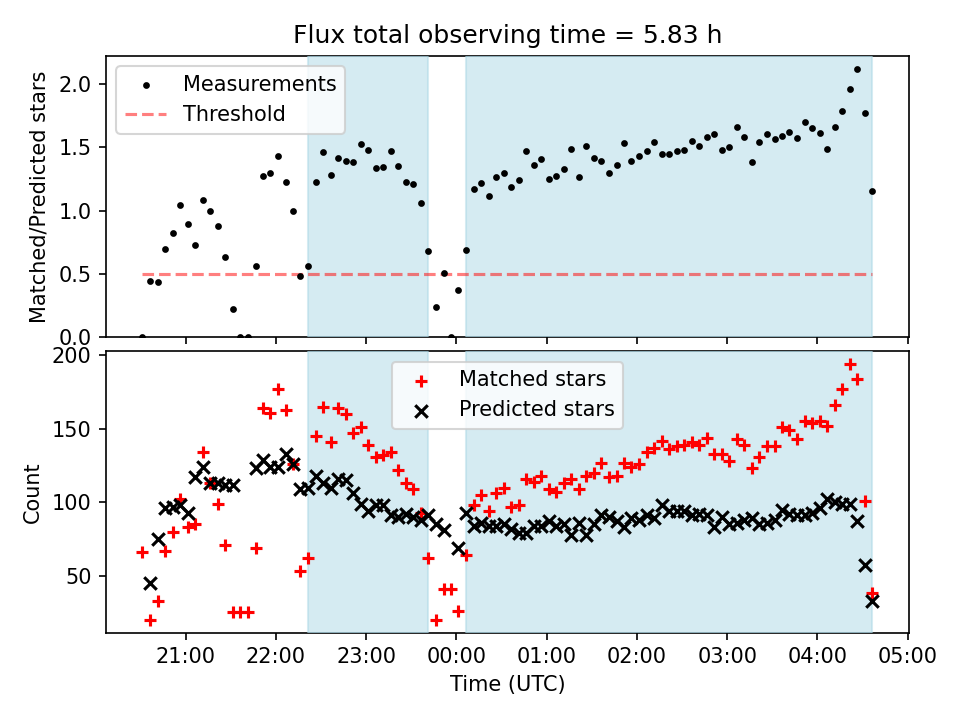 Flux total observing time = 5.83 h

Measurements
Threshold

Matched/Predicted stars

2.0
1.5
1.0
0.5
0.0

Matched stars
Predicted stars

Count

200
150
100
50

21:00
22:00
23:00
00:00
01:00
02:00
03:00
04:00
05:00

Time (UTC)